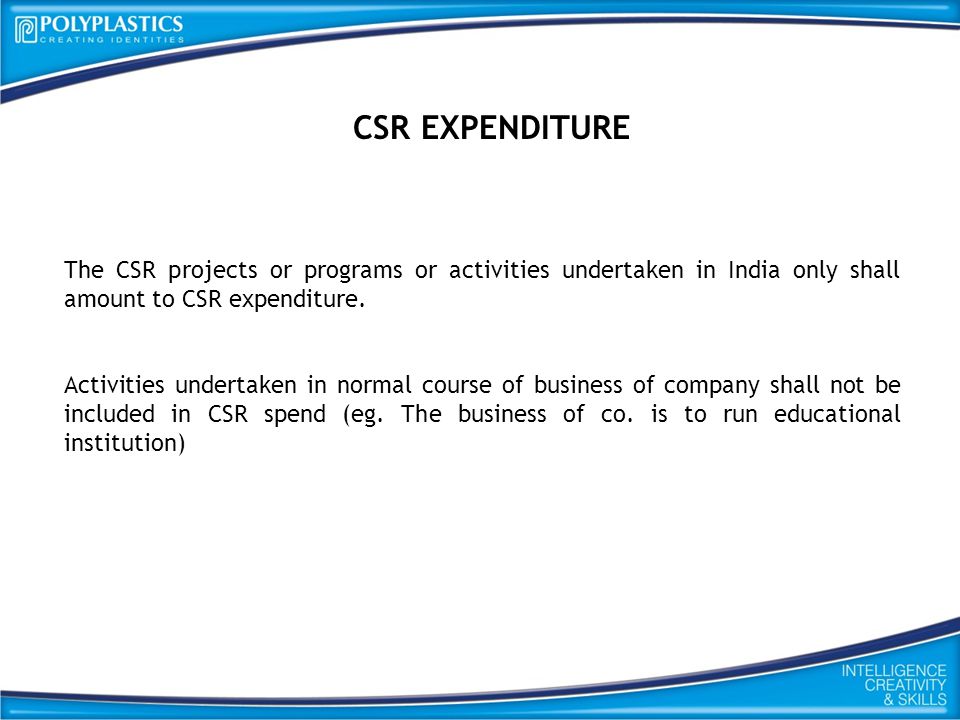 POLYPLASTICS
CREATING IDENTITIES

CSR EXPENDITURE

The CSR projects or programs or activities undertaken in India only shall amount to CSR expenditure.

Activities undertaken in normal course of business of company shall not be included in CSR spend (eg. The business of co. is to run educational institution)

INTELLIGENCE
CREATIVITY
& SKILLS